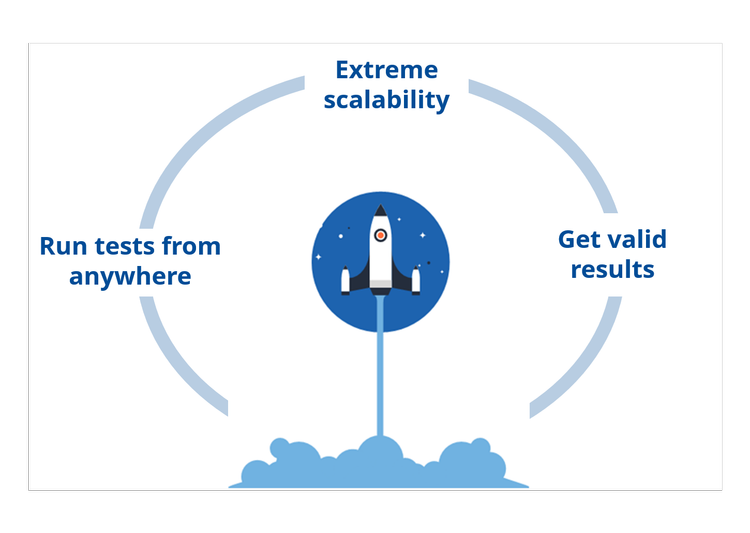 Extreme scalability

Run tests from anywhere

Get valid results